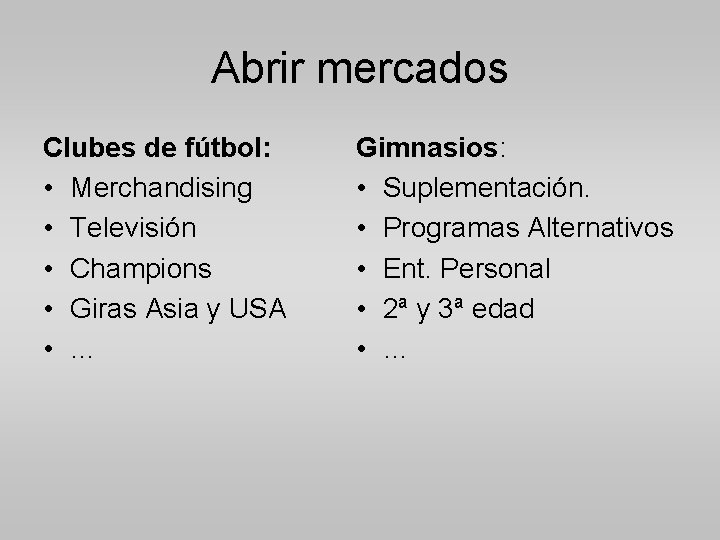 Abrir mercados

Clubes de fútbol:
• Merchandising
• Televisión
• Champions
• Giras Asia y USA
• …

Gimnasios:
• Suplementación.
• Programas Alternativos
• Ent. Personal
• 2ª y 3ª edad
• …